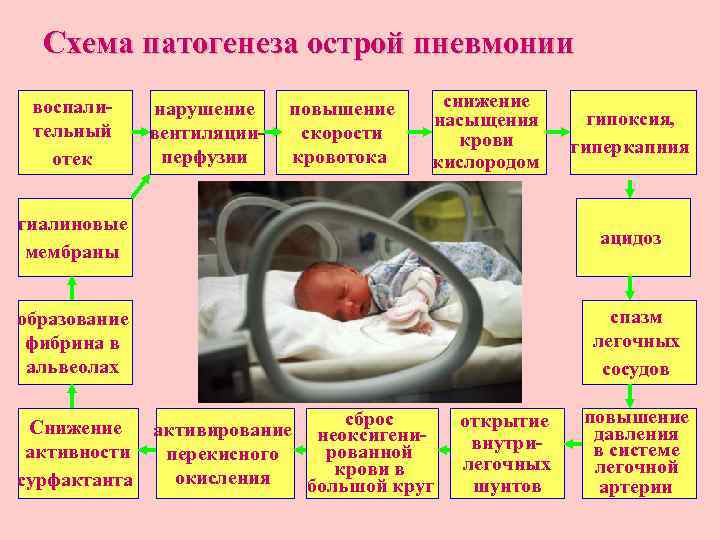 Схема патогенеза острой пневмонии

воспалительный отек

нарушение вентиляции-перфузии

повышение скорости кровотока

снижение насыщения крови кислородом

гипоксия, гиперкапния

ацидоз

спазм легочных сосудов

повышение давления в системе легочной артерии

открытие внутрилегочных шунтов

сброс неоксигенированной крови в большой круг

активирование перекисного окисления

Снижение активности сурфактанта

образование фибрина в альвеолах

гиалиновые мембраны